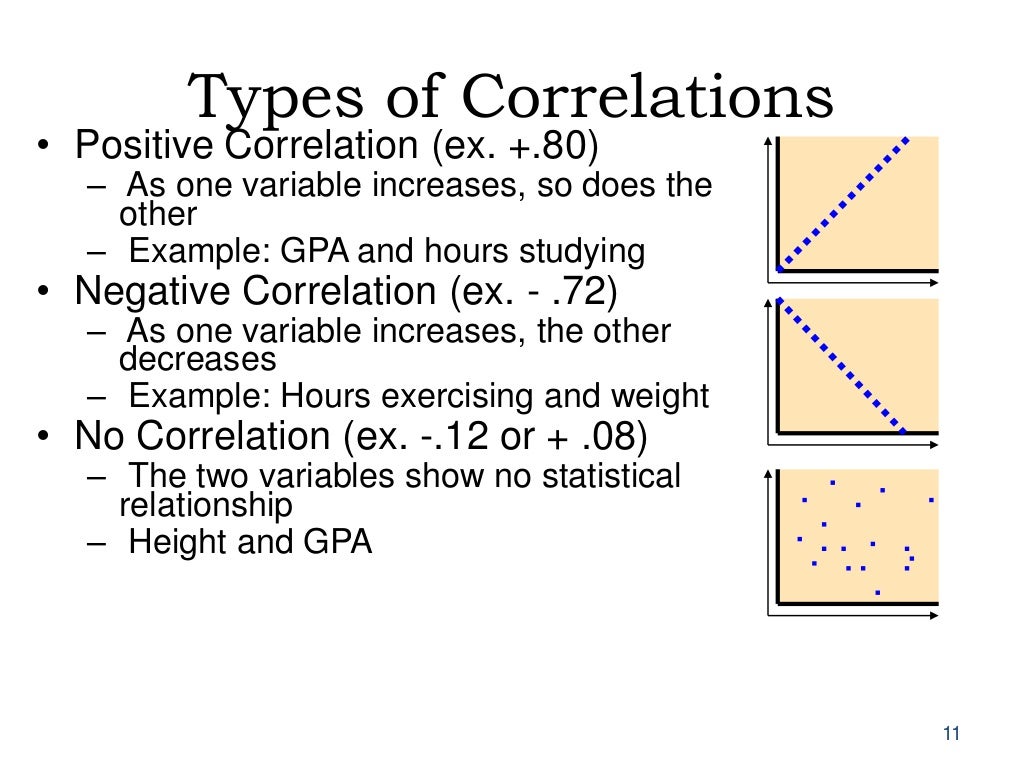 Types of Correlations

• Positive Correlation (ex. +.80)
 – As one variable increases, so does the other
 – Example: GPA and hours studying
• Negative Correlation (ex. - .72)
 – As one variable increases, the other decreases
 – Example: Hours exercising and weight
• No Correlation (ex. -.12 or + .08)
 – The two variables show no statistical relationship
 – Height and GPA

11